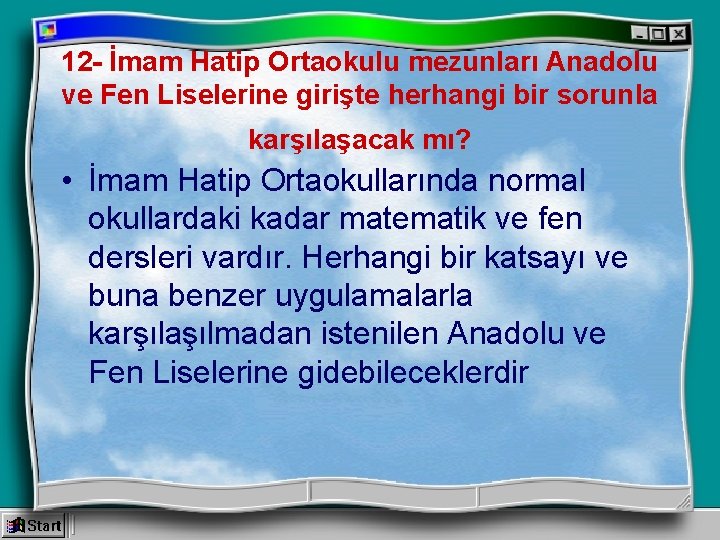 12- İmam Hatip Ortaokulu mezunları Anadolu ve Fen Liselerine girişte herhangi bir sorunla karşılaşacak mı?

• İmam Hatip Ortaokullarında normal okullardaki kadar matematik ve fen dersleri vardır. Herhangi bir katsayı ve buna benzer uygulamalarla karşılaşılmadan istenilen Anadolu ve Fen Liselerine gidebileceklerdir

Start